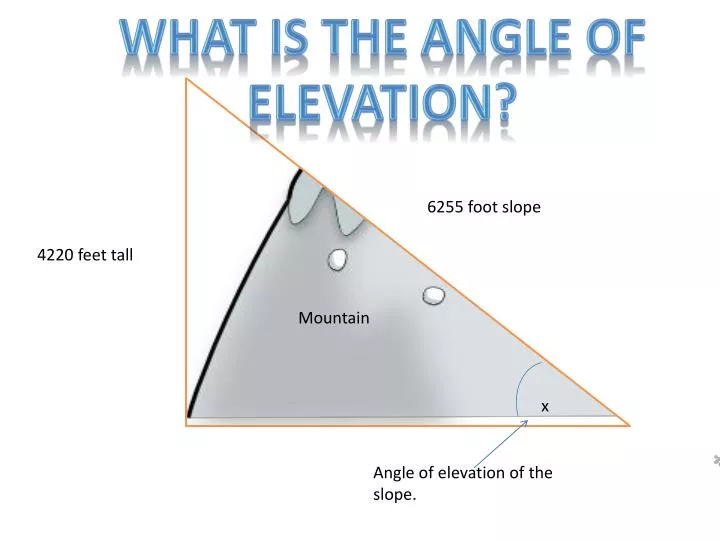 WHAT IS THE ANGLE OF ELEVATION?

6255 foot slope

4220 feet tall

Mountain

x

Angle of elevation of the slope.